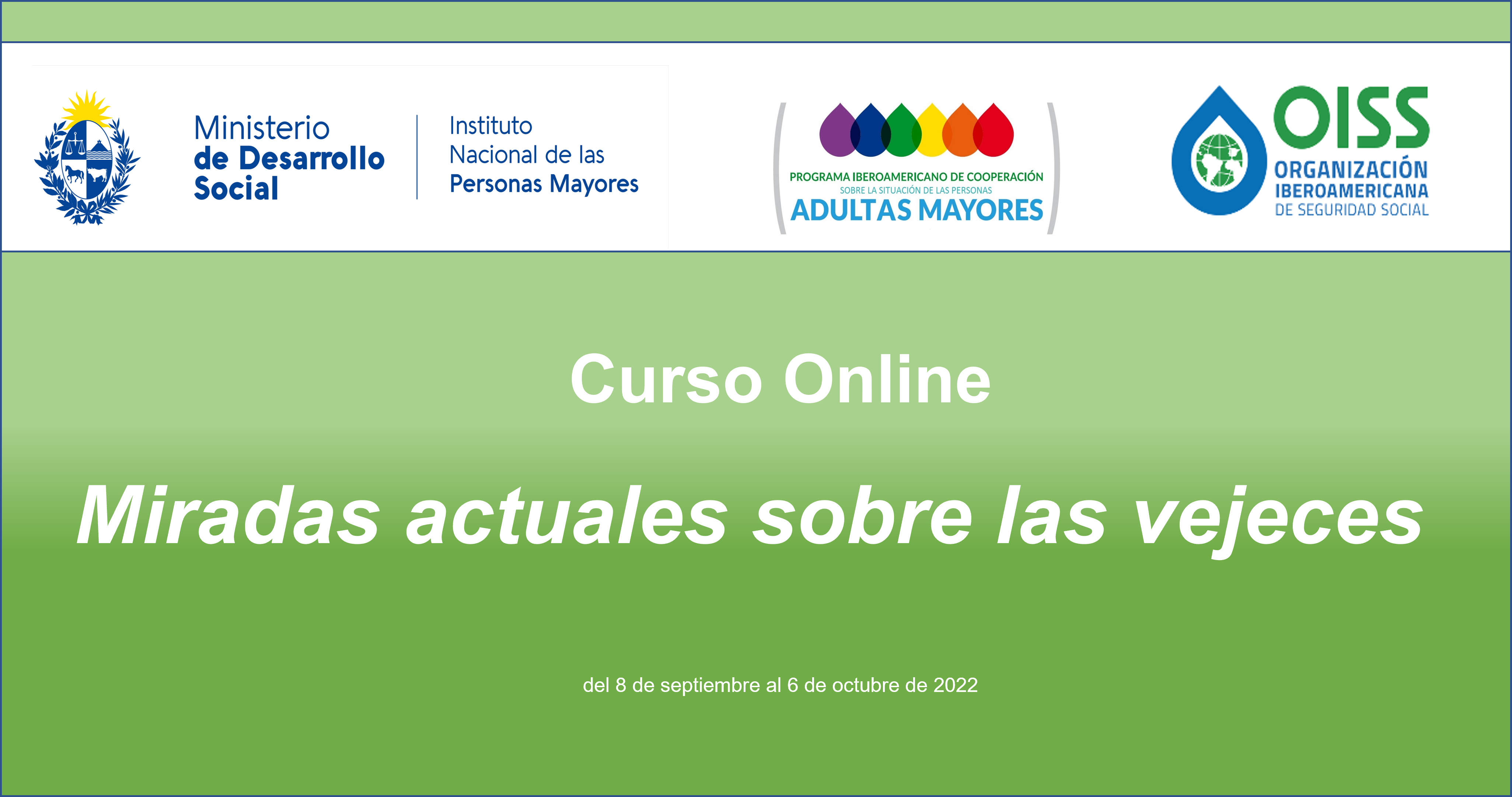 Ministerio de Desarrollo Social

Instituto Nacional de las Personas Mayores

PROGRAMA IBEROAMERICANO DE COOPERACIÓN SOBRE LA SITUACIÓN DE LAS PERSONAS ADULTAS MAYORES

OISS ORGANIZACIÓN IBEROAMERICANA DE SEGURIDAD SOCIAL

Curso Online

Miradas actuales sobre las vejeces

del 8 de septiembre al 6 de octubre de 2022